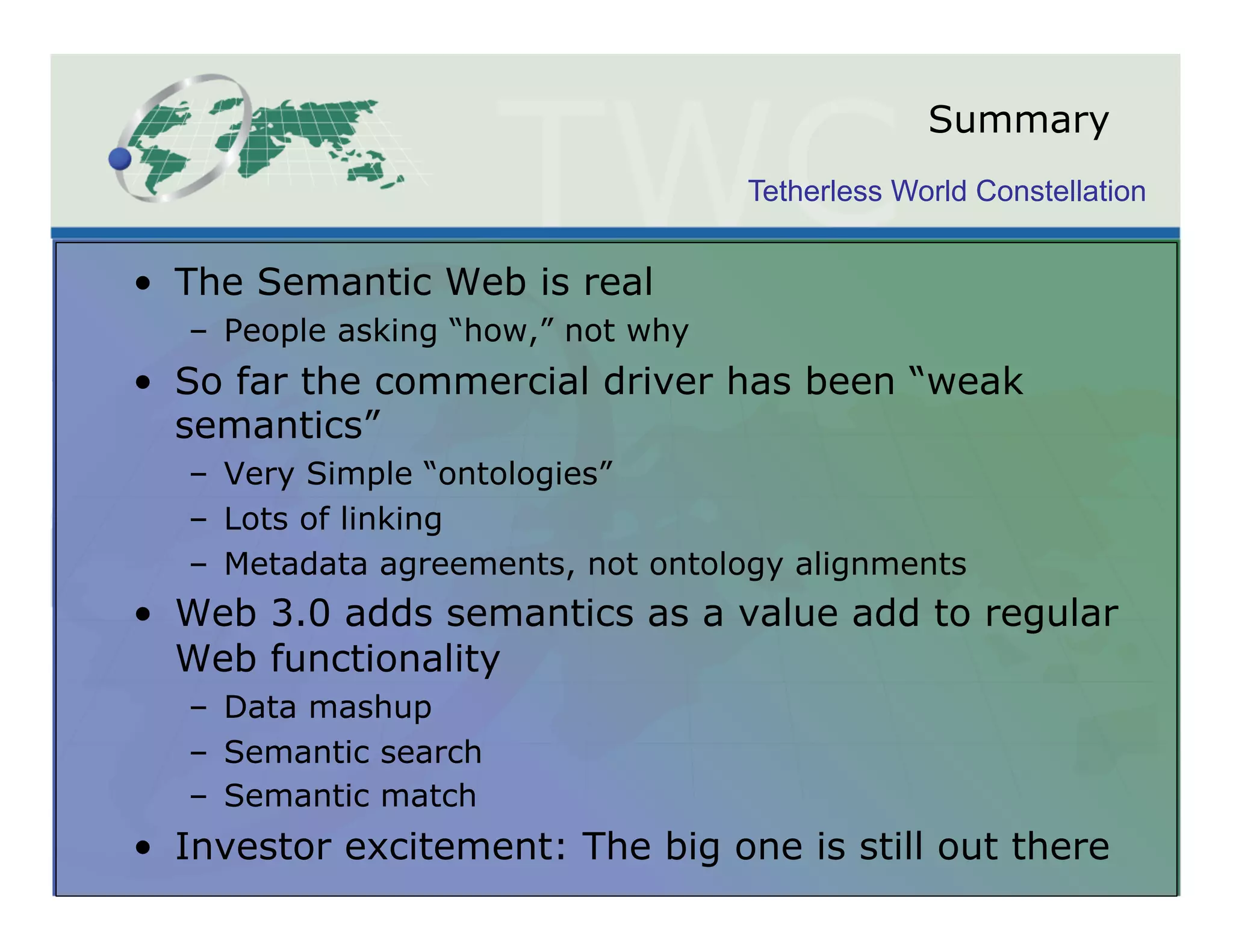 TWC

Summary

Tetherless World Constellation

• The Semantic Web is real
 – People asking “how,” not why
• So far the commercial driver has been “weak semantics”
 – Very Simple “ontologies”
 – Lots of linking
 – Metadata agreements, not ontology alignments
• Web 3.0 adds semantics as a value add to regular Web functionality
 – Data mashup
 – Semantic search
 – Semantic match
• Investor excitement: The big one is still out there